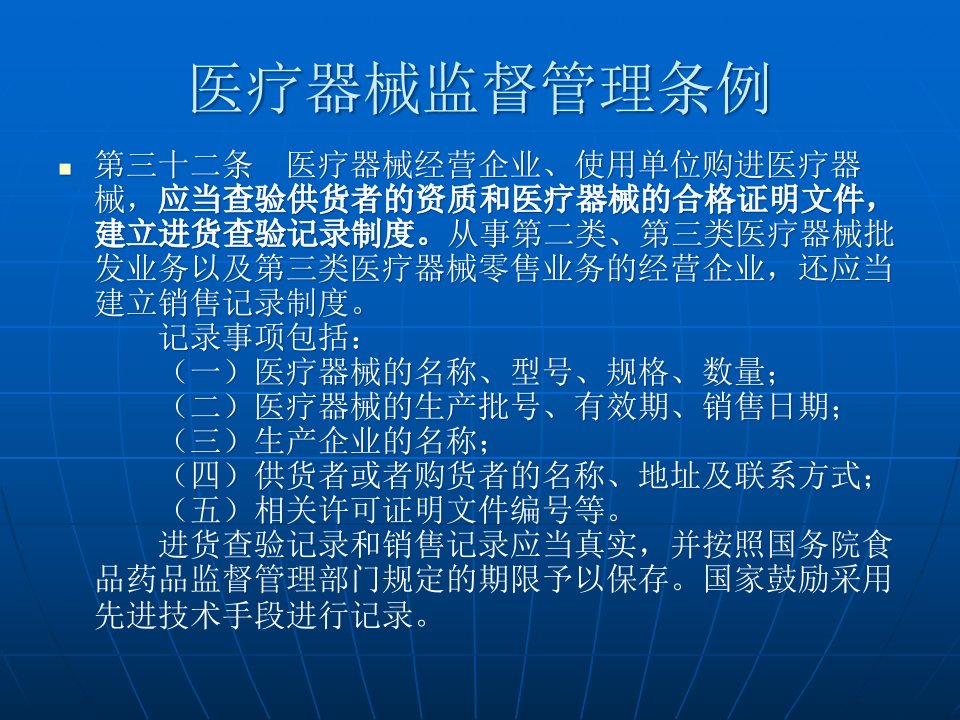 医疗器械监督管理条例

第三十二条　医疗器械经营企业、使用单位购进医疗器械，应当查验供货者的资质和医疗器械的合格证明文件，建立进货查验记录制度。从事第二类、第三类医疗器械批发业务以及第三类医疗器械零售业务的经营企业，还应当建立销售记录制度。

记录事项包括：

（一）医疗器械的名称、型号、规格、数量；

（二）医疗器械的生产批号、有效期、销售日期；

（三）生产企业的名称；

（四）供货者或者购货者的名称、地址及联系方式；

（五）相关许可证明文件编号等。

进货查验记录和销售记录应当真实，并按照国务院食品药品监督管理部门规定的期限予以保存。国家鼓励采用先进技术手段进行记录。